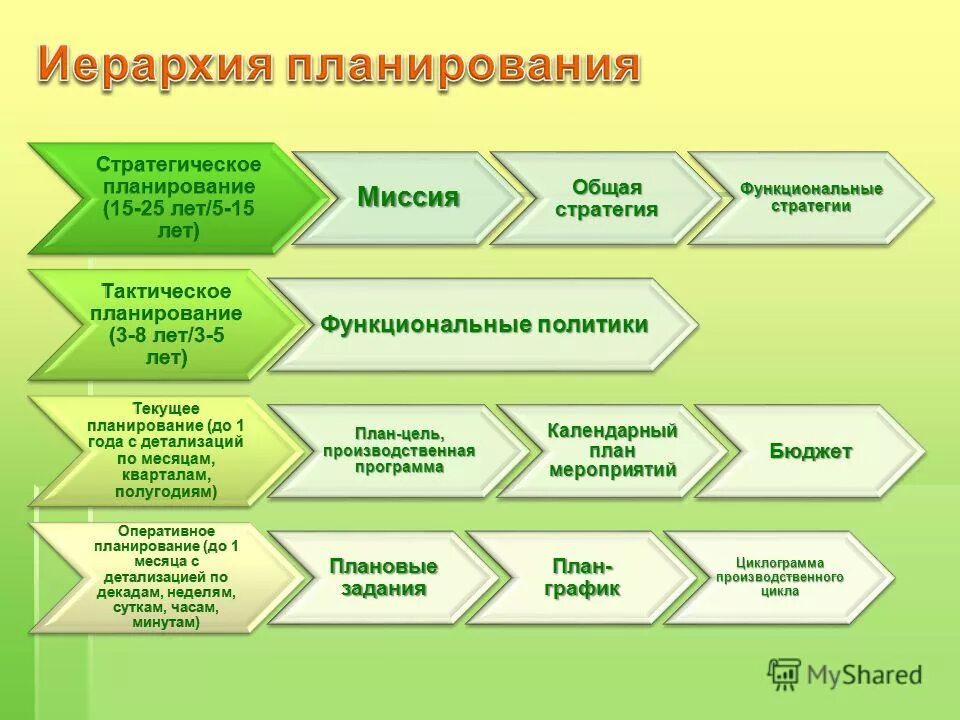 Иерархия планирования

Стратегическое планирование (15-25 лет/5-15 лет)

Миссия

Общая стратегия

Функциональные стратегии

Тактическое планирование (3-8 лет/3-5 лет)

Функциональные политики

Текущее планирование (до 1 года с детализаций по месяцам, кварталам, полугодиям)

План-цель, производственная программа

Календарный план мероприятий

Бюджет

Оперативное планирование (до 1 месяца с детализацией по декадам, неделям, суткам, часам, минутам)

Плановые задания

План-график

Циклограмма производственного цикла

MyShared